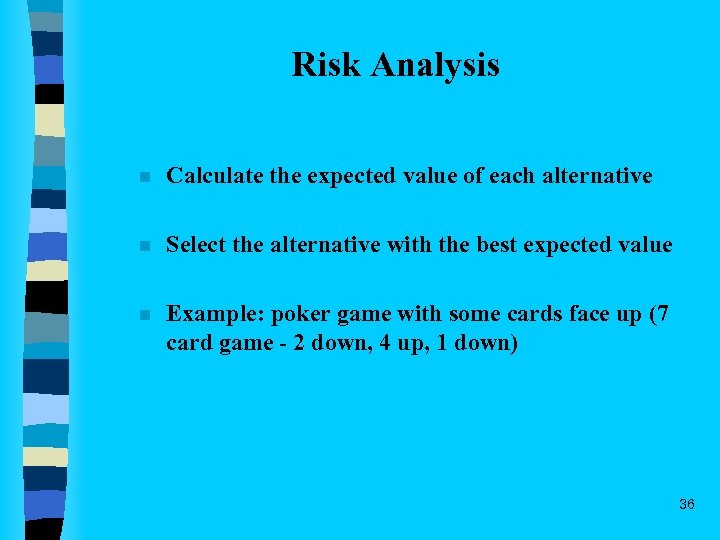 Risk Analysis

- Calculate the expected value of each alternative

- Select the alternative with the best expected value

- Example: poker game with some cards face up (7 card game - 2 down, 4 up, 1 down)

36